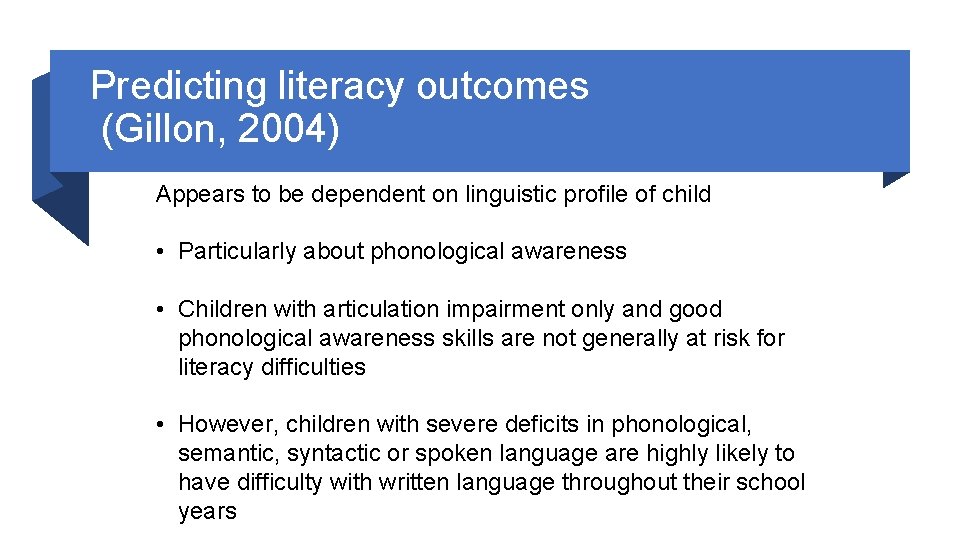 Predicting literacy outcomes
(Gillon, 2004)

Appears to be dependent on linguistic profile of child

• Particularly about phonological awareness

• Children with articulation impairment only and good phonological awareness skills are not generally at risk for literacy difficulties

• However, children with severe deficits in phonological, semantic, syntactic or spoken language are highly likely to have difficulty with written language throughout their school years